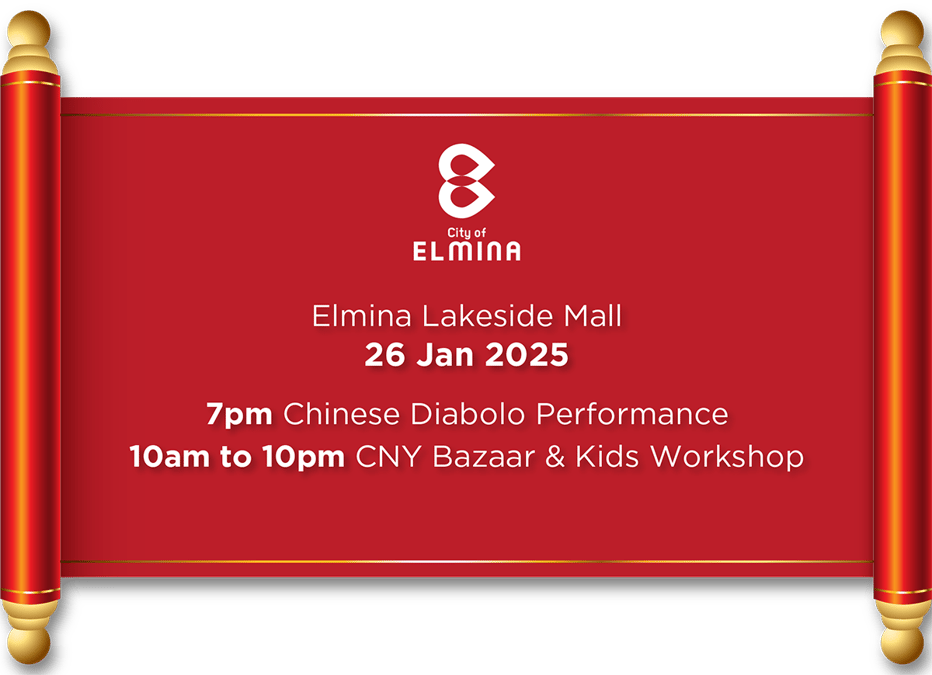 City of
ELMINA

Elmina Lakeside Mall
26 Jan 2025

7pm Chinese Diabolo Performance
10am to 10pm CNY Bazaar & Kids Workshop